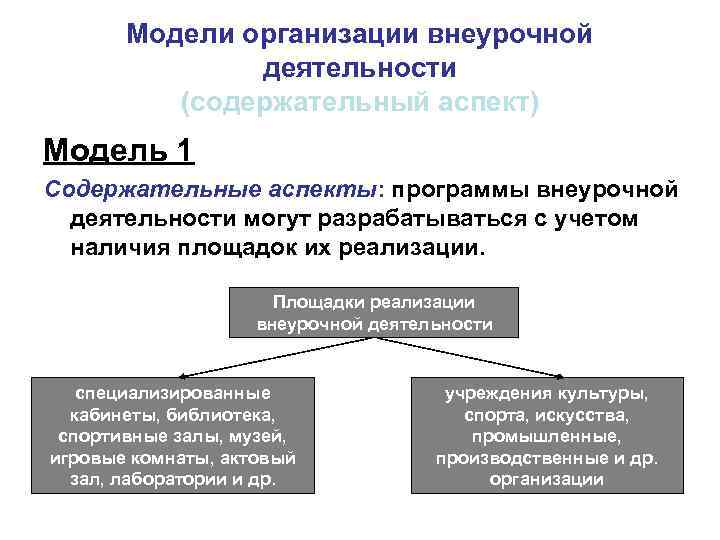 Модели организации внеурочной деятельности
(содержательный аспект)

Модель 1

Содержательные аспекты: программы внеурочной деятельности могут разрабатываться с учетом наличия площадок их реализации.

Площадки реализации внеурочной деятельности

специализированные кабинеты, библиотека, спортивные залы, музей, игровые комнаты, актовый зал, лаборатории и др.

учреждения культуры, спорта, искусства, промышленные, производственные и др. организации